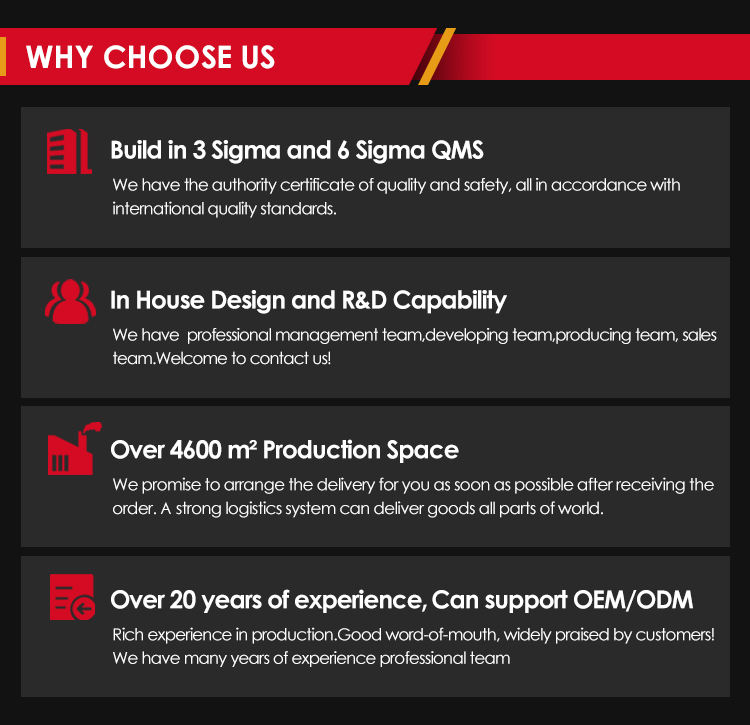 WHY CHOOSE US

Build in 3 Sigma and 6 Sigma QMS

We have the authority certificate of quality and safety, all in accordance with international quality standards.

In House Design and R&D Capability

We have  professional management team,developing team,producing team, sales team.Welcome to contact us!

Over 4600 m² Production Space

We promise to arrange the delivery for you as soon as possible after receiving the order. A strong logistics system can deliver goods all parts of world.

Over 20 years of experience, Can support OEM/ODM

Rich experience in production.Good word-of-mouth, widely praised by customers! We have many years of experience professional team